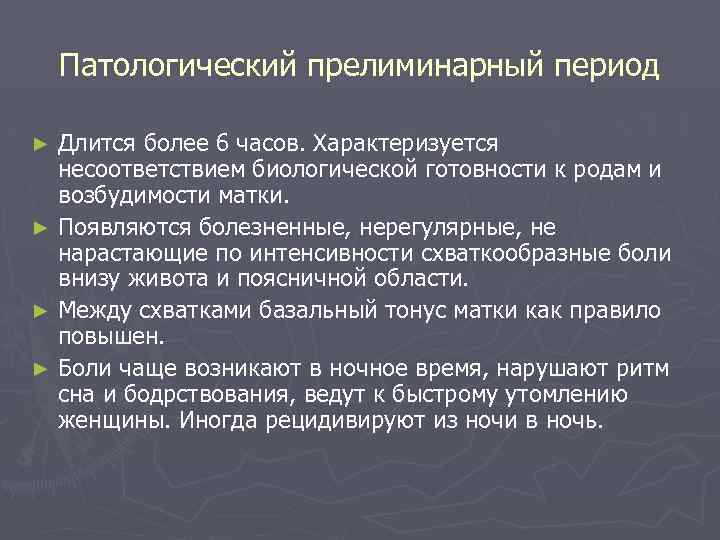 Патологический прелиминарный период

► Длится более 6 часов. Характеризуется несоответствием биологической готовности к родам и возбудимости матки.
► Появляются болезненные, нерегулярные, не нарастающие по интенсивности схваткообразные боли внизу живота и поясничной области.
► Между схватками базальный тонус матки как правило повышен.
► Боли чаще возникают в ночное время, нарушают ритм сна и бодрствования, ведут к быстрому утомлению женщины. Иногда рецидивируют из ночи в ночь.